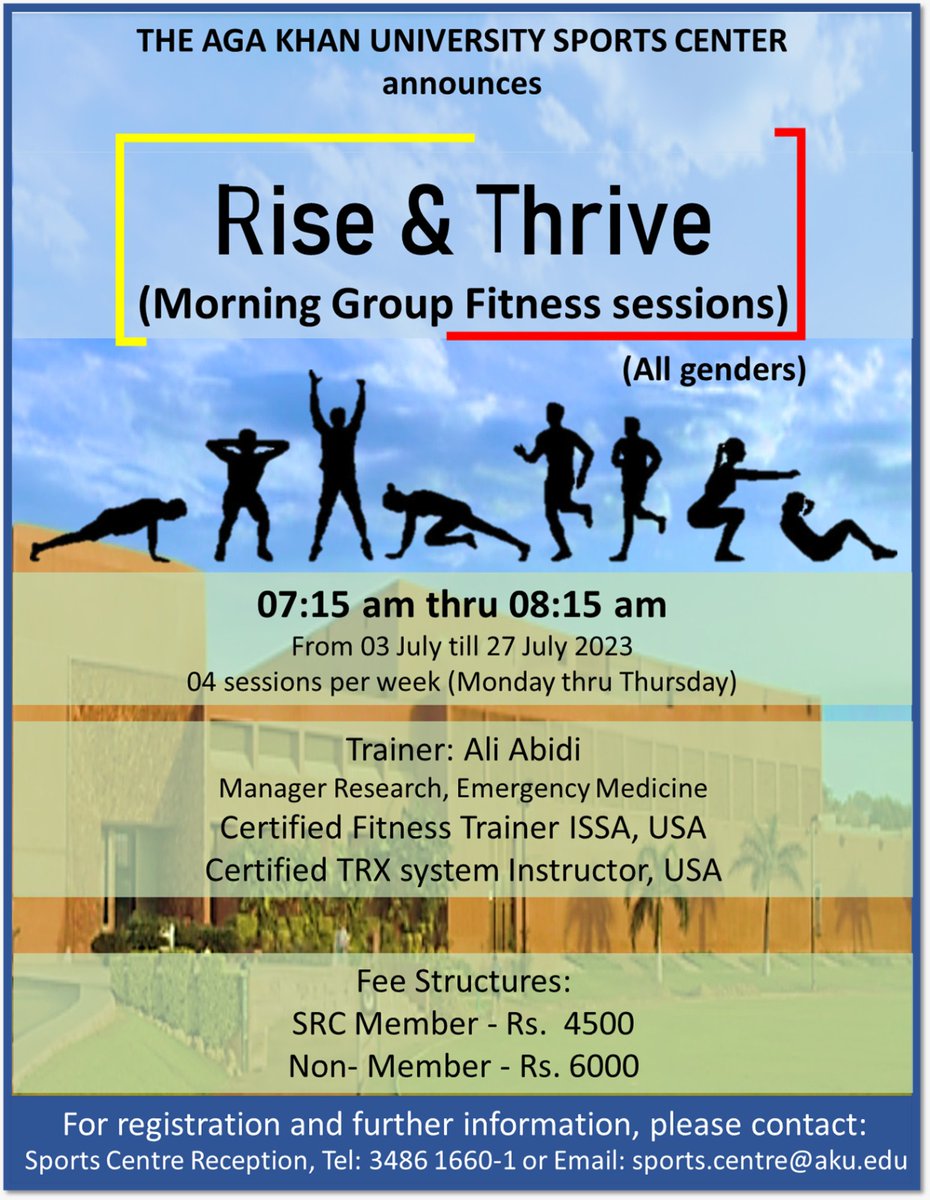 THE AGA KHAN UNIVERSITY SPORTS CENTER
announces

Rise & Thrive
(Morning Group Fitness sessions)

(All genders)

07:15 am thru 08:15 am
From 03 July till 27 July 2023
04 sessions per week (Monday thru Thursday)

Trainer: Ali Abidi
Manager Research, Emergency Medicine
Certified Fitness Trainer ISSA, USA
Certified TRX system Instructor, USA

Fee Structures:
SRC Member - Rs. 4500
Non- Member - Rs. 6000

For registration and further information, please contact:
Sports Centre Reception, Tel: 3486 1660-1 or Email: sports.centre@aku.edu